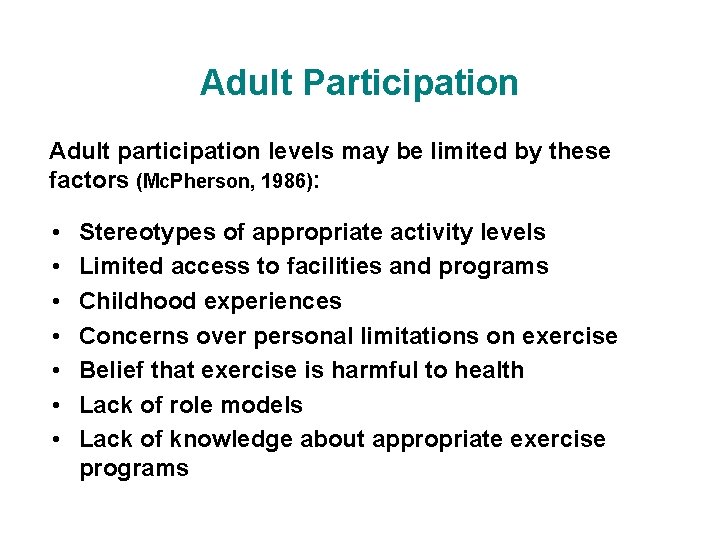 Adult Participation

Adult participation levels may be limited by these factors (McPherson, 1986):

• Stereotypes of appropriate activity levels
• Limited access to facilities and programs
• Childhood experiences
• Concerns over personal limitations on exercise
• Belief that exercise is harmful to health
• Lack of role models
• Lack of knowledge about appropriate exercise programs